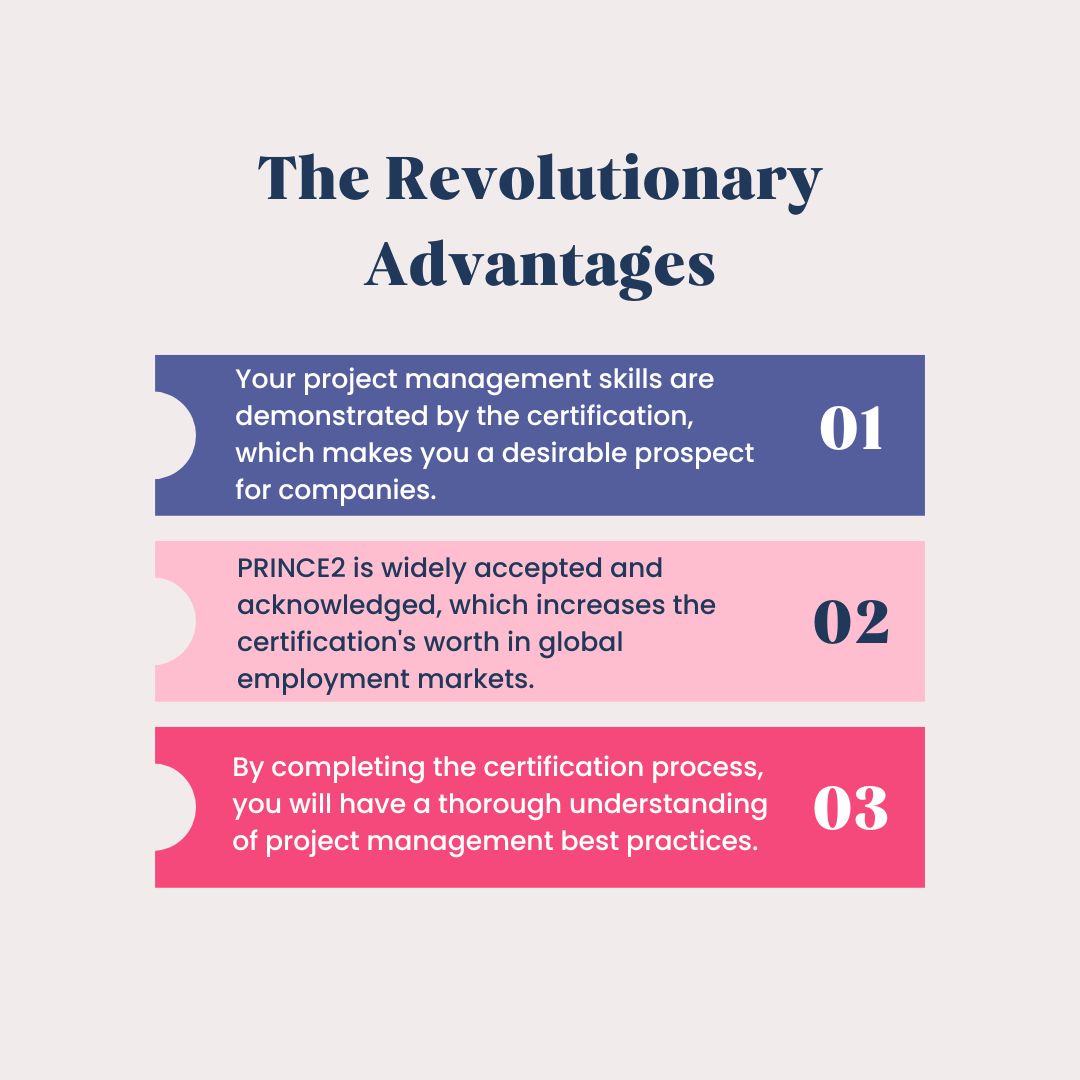 The Revolutionary Advantages

Your project management skills are demonstrated by the certification, which makes you a desirable prospect for companies.

01

PRINCE2 is widely accepted and acknowledged, which increases the certification's worth in global employment markets.

02

By completing the certification process, you will have a thorough understanding of project management best practices.

03